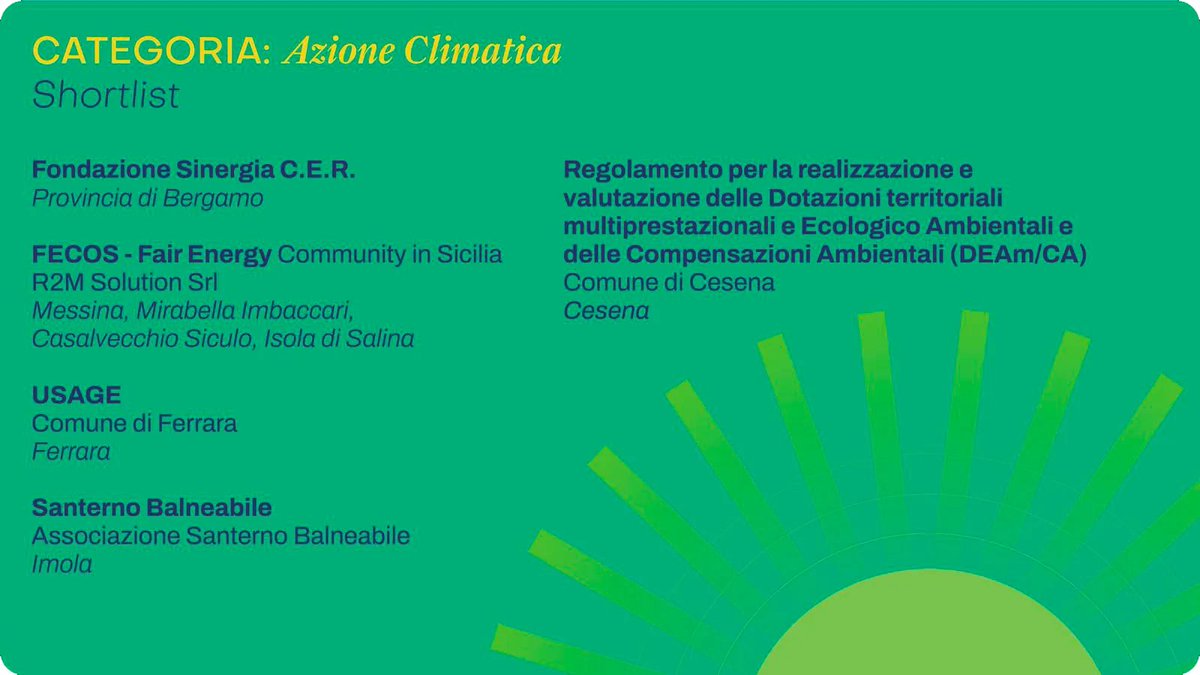 CATEGORIA: Azione Climatica
Shortlist

Fondazione Sinergia C.E.R.
Provincia di Bergamo

FECOS - Fair Energy Community in Sicilia
R2M Solution Srl
Messina, Mirabella Imbaccari, Casalvecchio Siculo, Isola di Salina

USAGE
Comune di Ferrara
Ferrara

Santerno Balneabile
Associazione Santerno Balneabile
Imola

Regolamento per la realizzazione e valutazione delle Dotazioni territoriali multiprestazionali e Ecologico Ambientali e delle Compensazioni Ambientali (DEAm/CA)
Comune di Cesena
Cesena